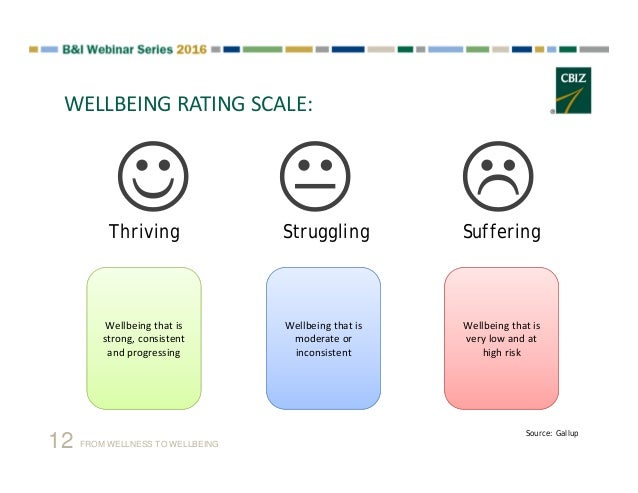 B&I Webinar Series 2016

CBIZ

WELLBEING RATING SCALE:

Thriving

Struggling

Suffering

Wellbeing that is strong, consistent and progressing

Wellbeing that is moderate or inconsistent

Wellbeing that is very low and at high risk

Source: Gallup

12 FROM WELLNESS TO WELLBEING